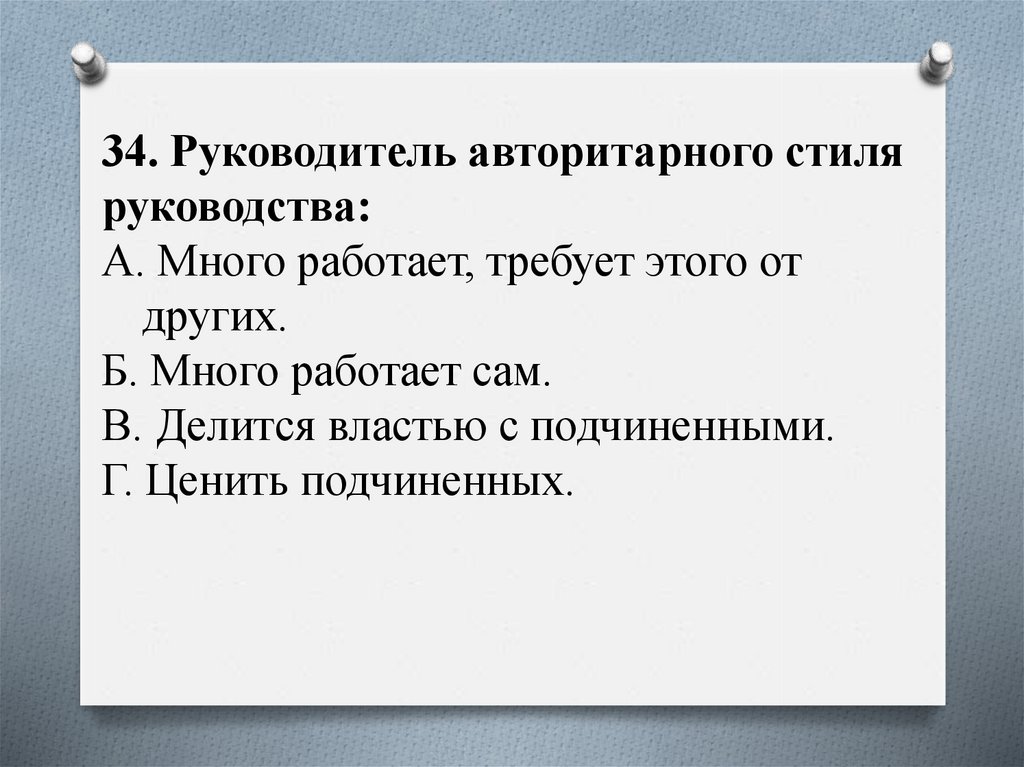 34. Руководитель авторитарного стиля руководства:
А. Много работает, требует этого от других.
Б. Много работает сам.
В. Делится властью с подчиненными.
Г. Ценить подчиненных.